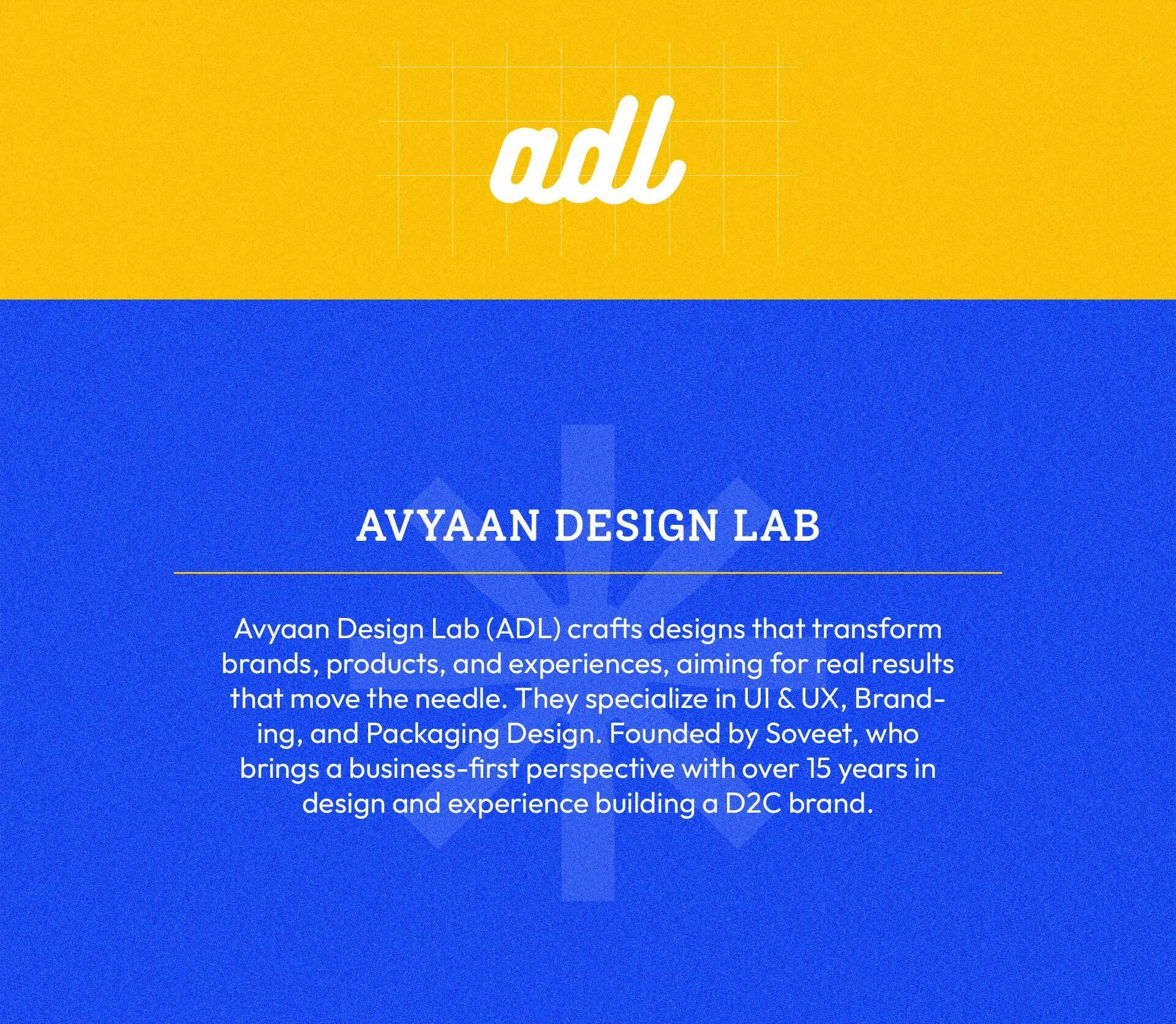 adl

AVYAAN DESIGN LAB

Avyaan Design Lab (ADL) crafts designs that transform brands, products, and experiences, aiming for real results that move the needle. They specialize in UI & UX, Branding, and Packaging Design. Founded by Soveet, who brings a business-first perspective with over 15 years in design and experience building a D2C brand.